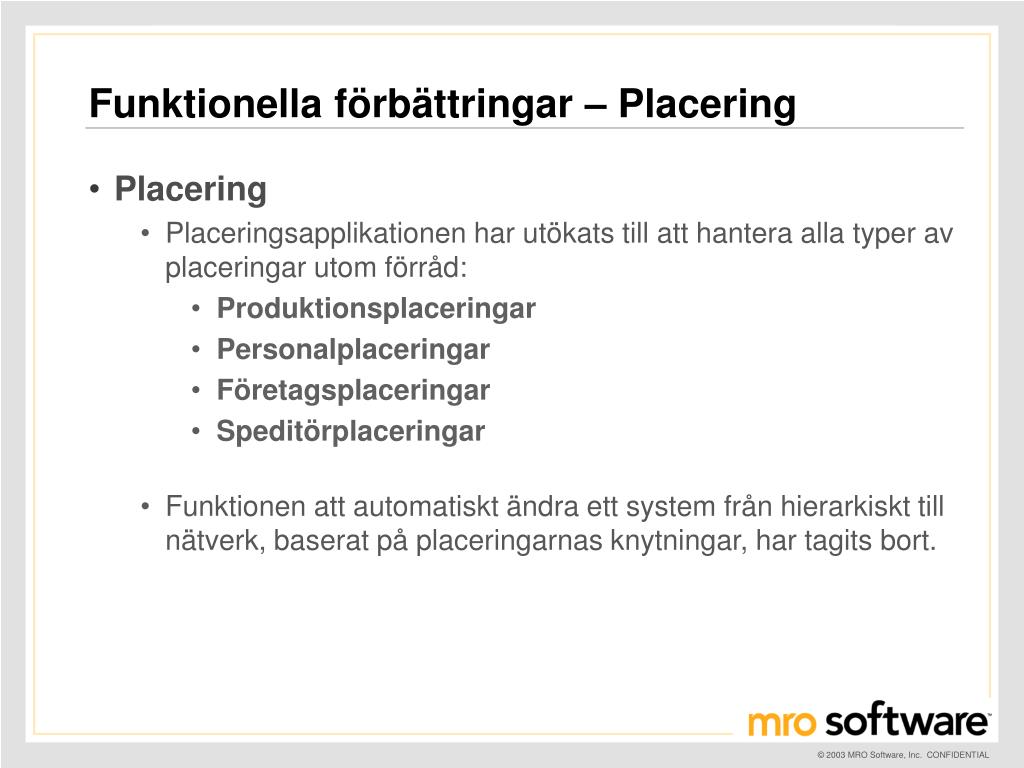 Funktionella förbättringar – Placering

• Placering
• Placeringsapplikationen har utökats till att hantera alla typer av placeringar utom förråd:
• Produktionsplaceringar
• Personalplaceringar
• Företagsplaceringar
• Speditörplaceringar

• Funktionen att automatiskt ändra ett system från hierarkiskt till nätverk, baserat på placeringarnas knytningar, har tagits bort.

mro software

© 2003 MRO Software, Inc. CONFIDENTIAL